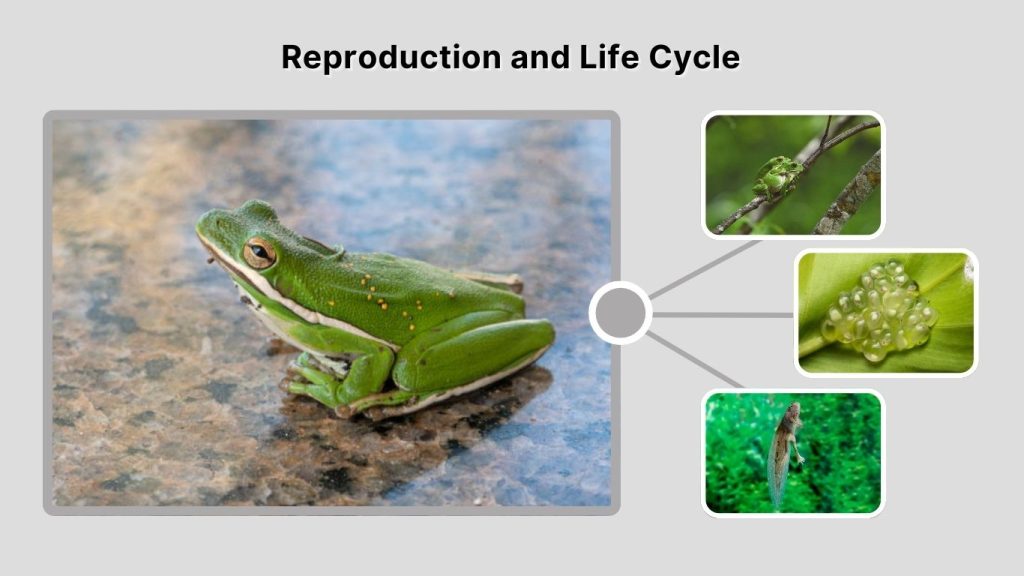 Reproduction and Life Cycle